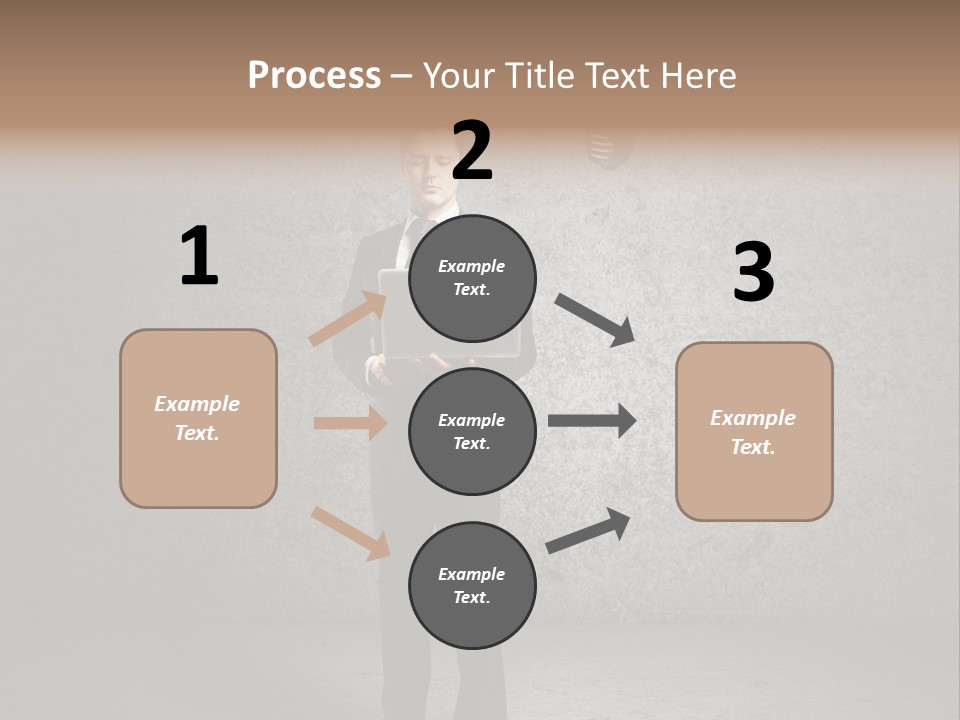 Process – Your Title Text Here

1

Example Text.

2

Example Text.

Example Text.

Example Text.

3

Example Text.